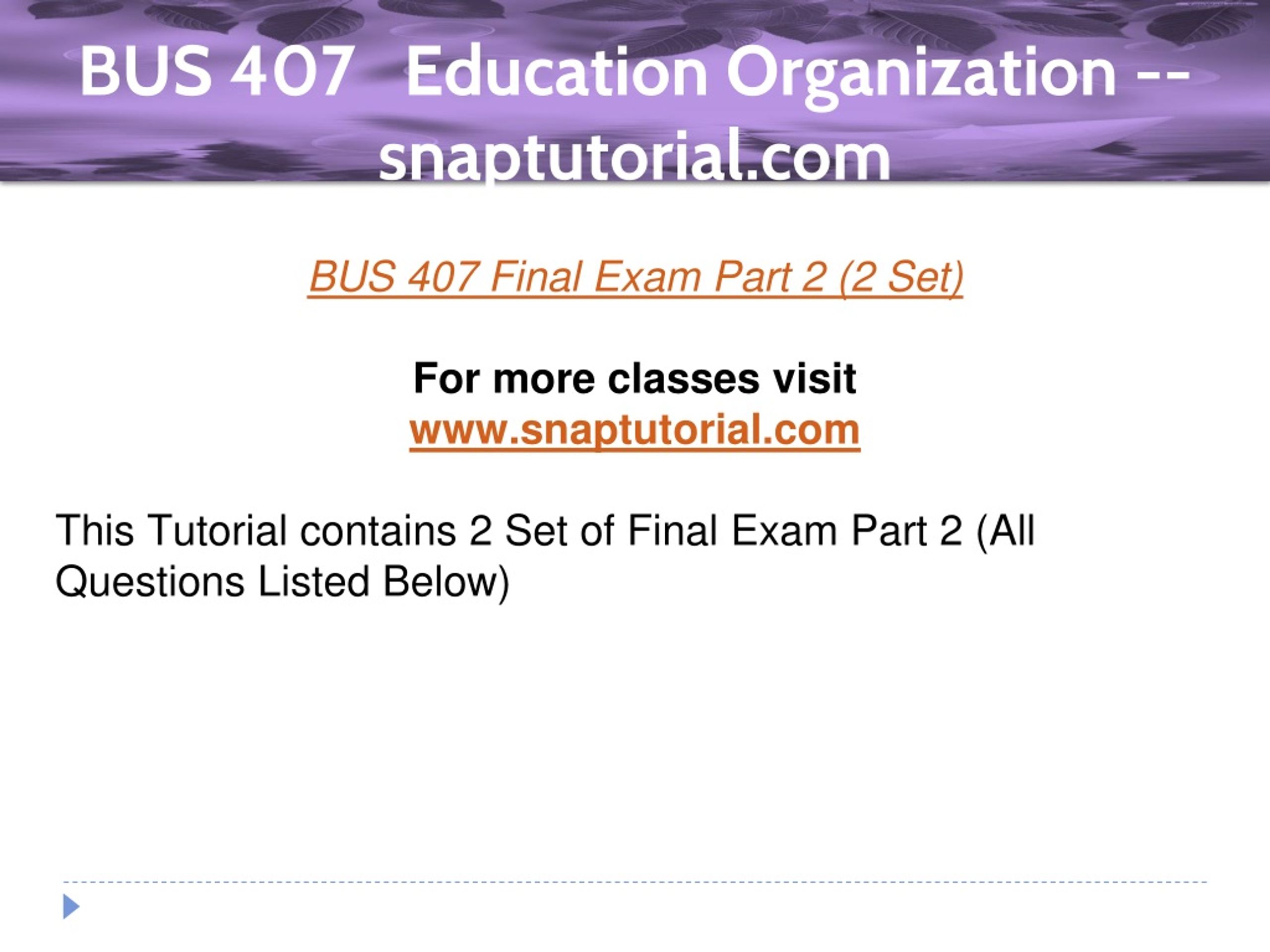 BUS 407 Education Organization -- snaptutorial.com

BUS 407 Final Exam Part 2 (2 Set)

For more classes visit
www.snaptutorial.com

This Tutorial contains 2 Set of Final Exam Part 2 (All Questions Listed Below)